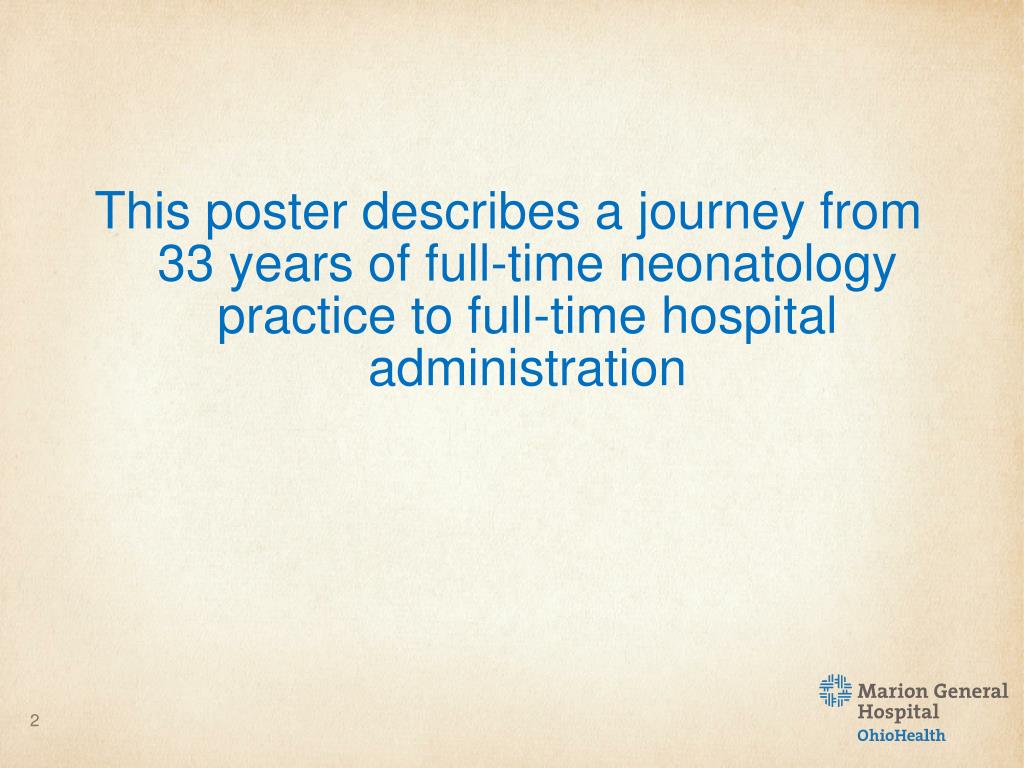 This poster describes a journey from 33 years of full-time neonatology practice to full-time hospital administration

2

Marion General Hospital
OhioHealth